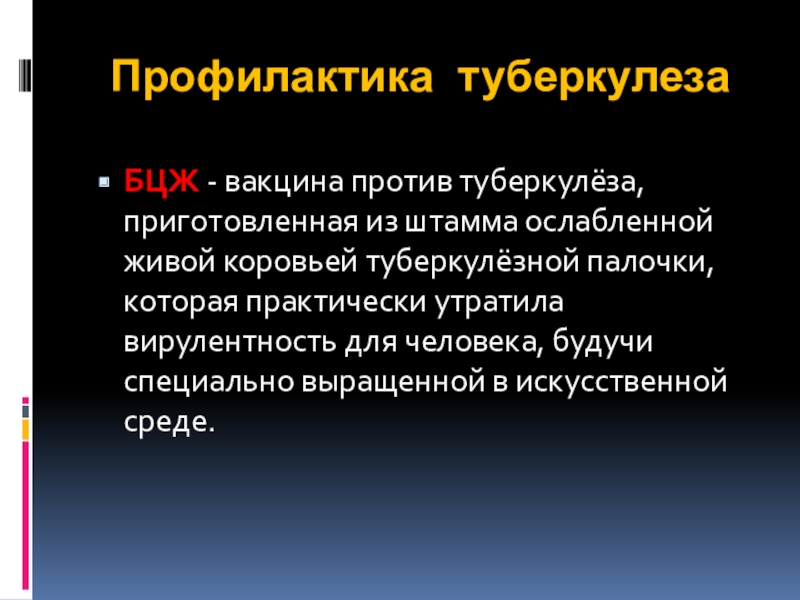 Профилактика туберкулеза

БЦЖ - вакцина против туберкулёза, приготовленная из штамма ослабленной живой коровьей туберкулёзной палочки, которая практически утратила вирулентность для человека, будучи специально выращенной в искусственной среде.